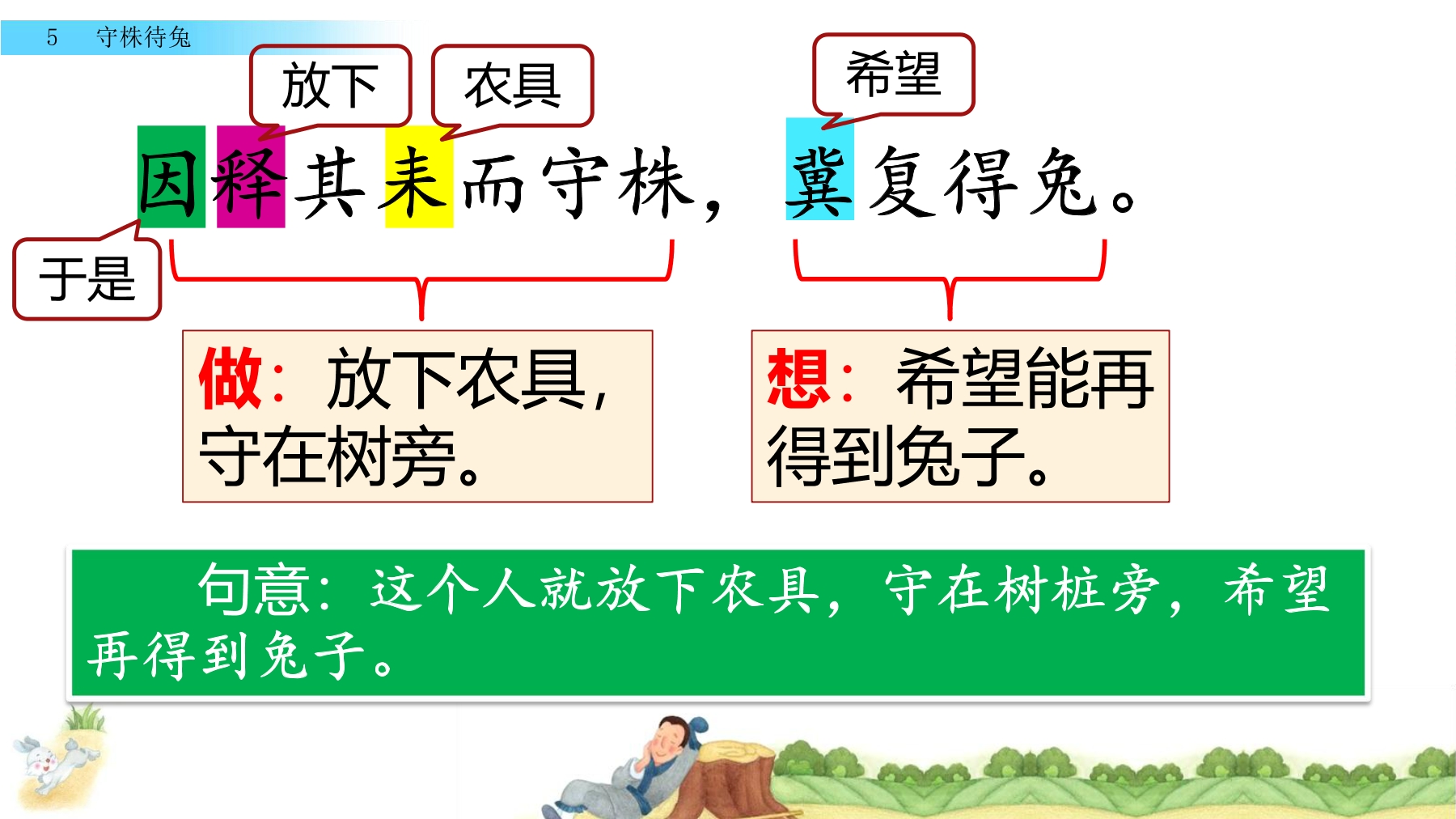 5 守株待兔

放下 农具 希望

因释其耒而守株，冀复得兔。

于是

做：放下农具，守在树旁。

想：希望能再得到兔子。

句意：这个人就放下农具，守在树桩旁，希望再得到兔子。